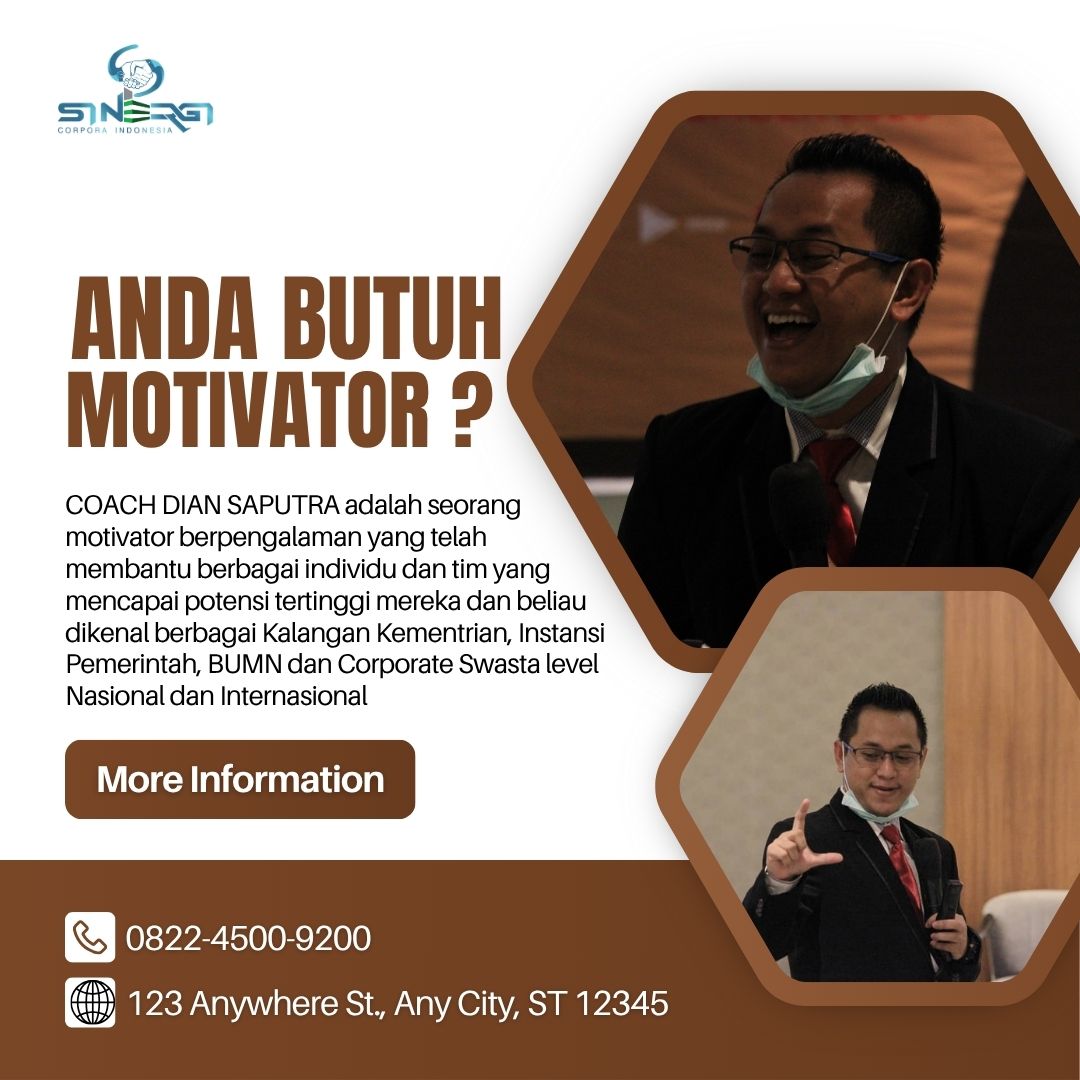 SINERGI
CORPORA INDONESIA

ANDA BUTUH MOTIVATOR ?

COACH DIAN SAPUTRA adalah seorang motivator berpengalaman yang telah membantu berbagai individu dan tim yang mencapai potensi tertinggi mereka dan beliau dikenal berbagai Kalangan Kementrian, Instansi Pemerintah, BUMN dan Corporate Swasta level Nasional dan Internasional

More Information

0822-4500-9200

123 Anywhere St., Any City, ST 12345